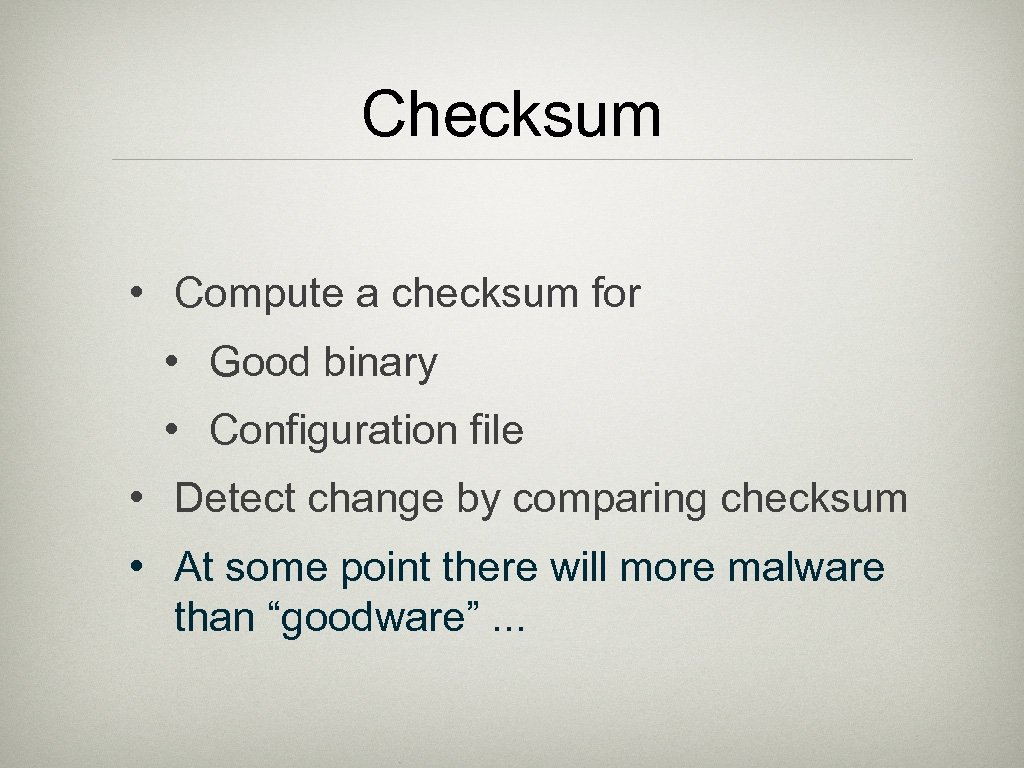 Checksum

• Compute a checksum for
  • Good binary
  • Configuration file
• Detect change by comparing checksum
• At some point there will more malware than “goodware” ...